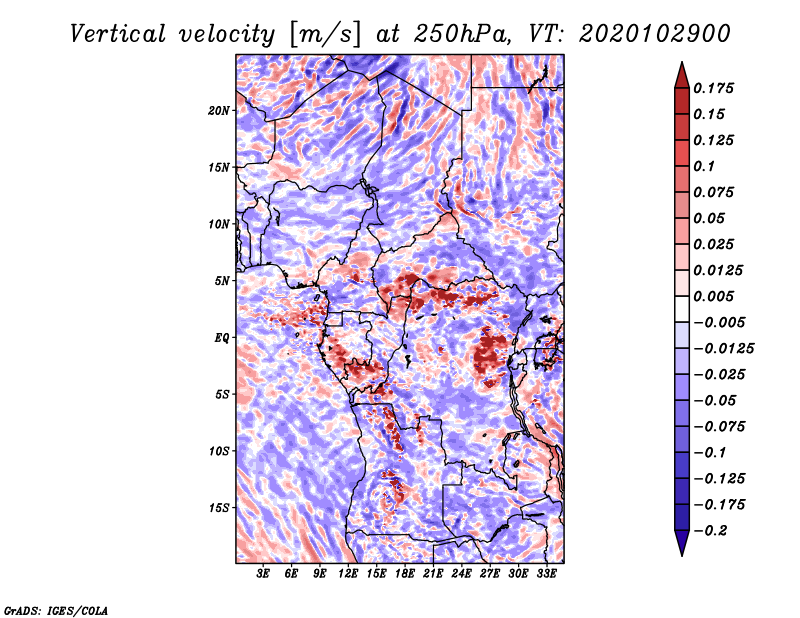 Vertical velocity [m/s] at 250hPa, VT: 2020102900

20N
15N
10N
5N
EQ
5S
10S
15S

3E 6E 9E 12E 15E 18E 21E 24E 27E 30E 33E

0.175
0.15
0.125
0.1
0.075
0.05
0.025
0.0125
0.005
−0.005
−0.0125
−0.025
−0.05
−0.075
−0.1
−0.125
−0.175
−0.2

GrADS: IGES/COLA